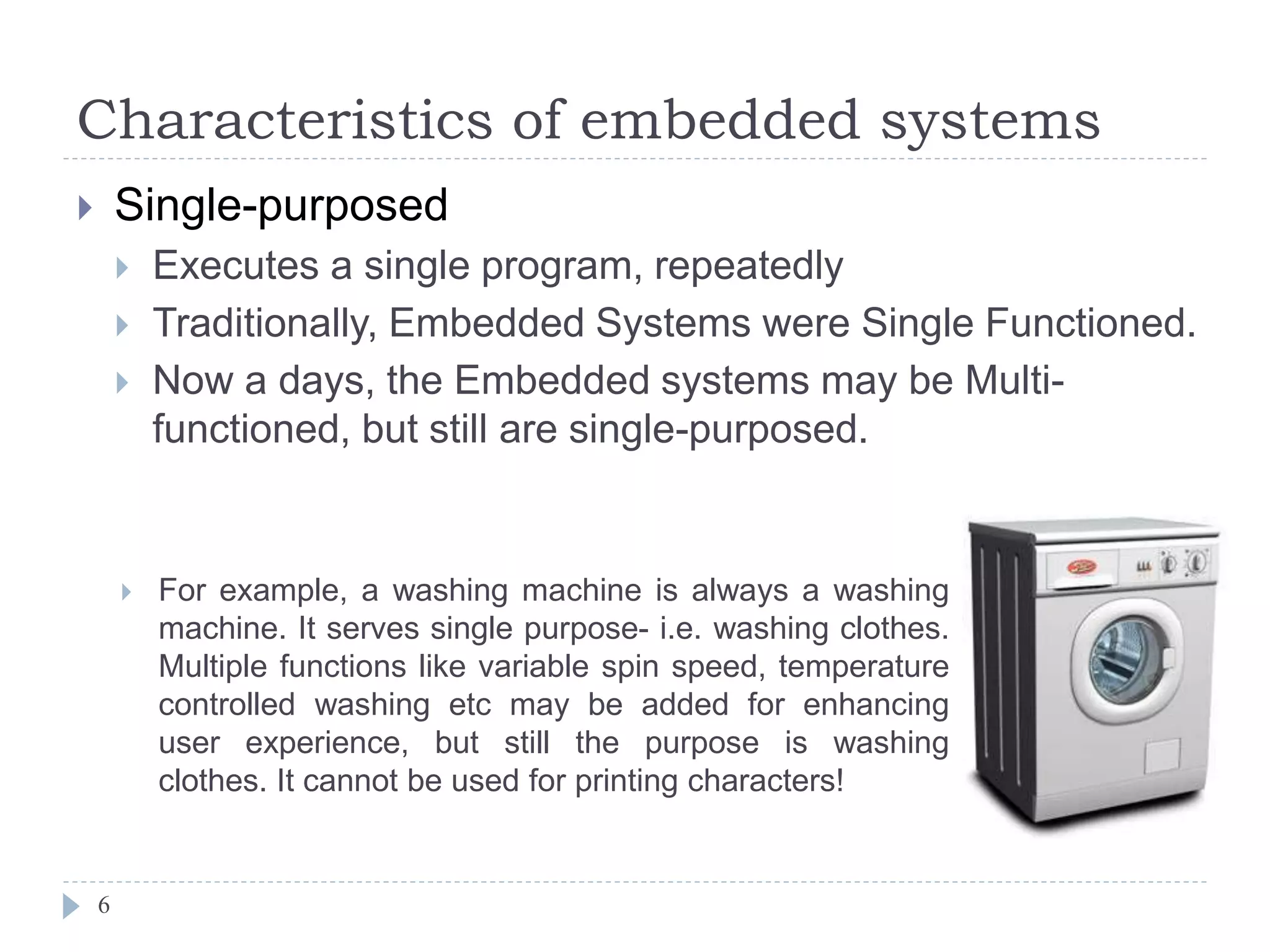 Characteristics of embedded systems

Single-purposed

Executes a single program, repeatedly

Traditionally, Embedded Systems were Single Functioned.

Now a days, the Embedded systems may be Multi-functioned, but still are single-purposed.

For example, a washing machine is always a washing machine. It serves single purpose- i.e. washing clothes. Multiple functions like variable spin speed, temperature controlled washing etc may be added for enhancing user experience, but still the purpose is washing clothes. It cannot be used for printing characters!

6